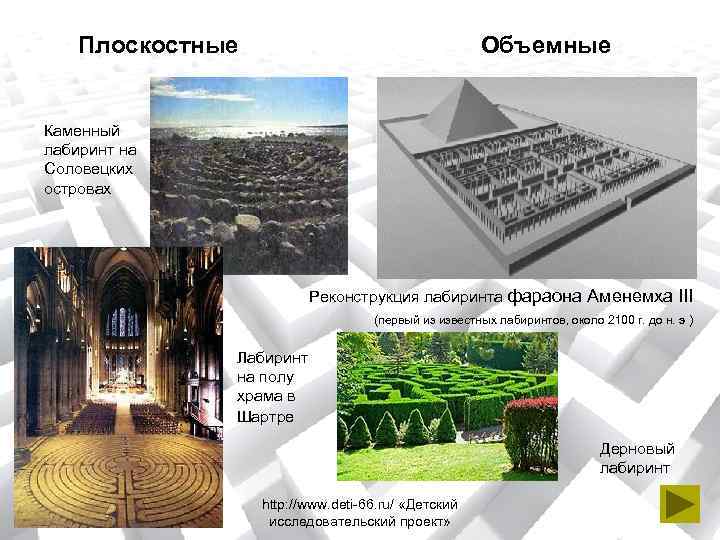 Плоскостные

Объемные

Каменный лабиринт на Соловецких островах

Реконструкция лабиринта фараона Аменемха III

(первый из известных лабиринтов, около 2100 г. до н. э )

Лабиринт на полу храма в Шартре

Дерновый лабиринт

http://www.deti-66.ru/ «Детский исследовательский проект»